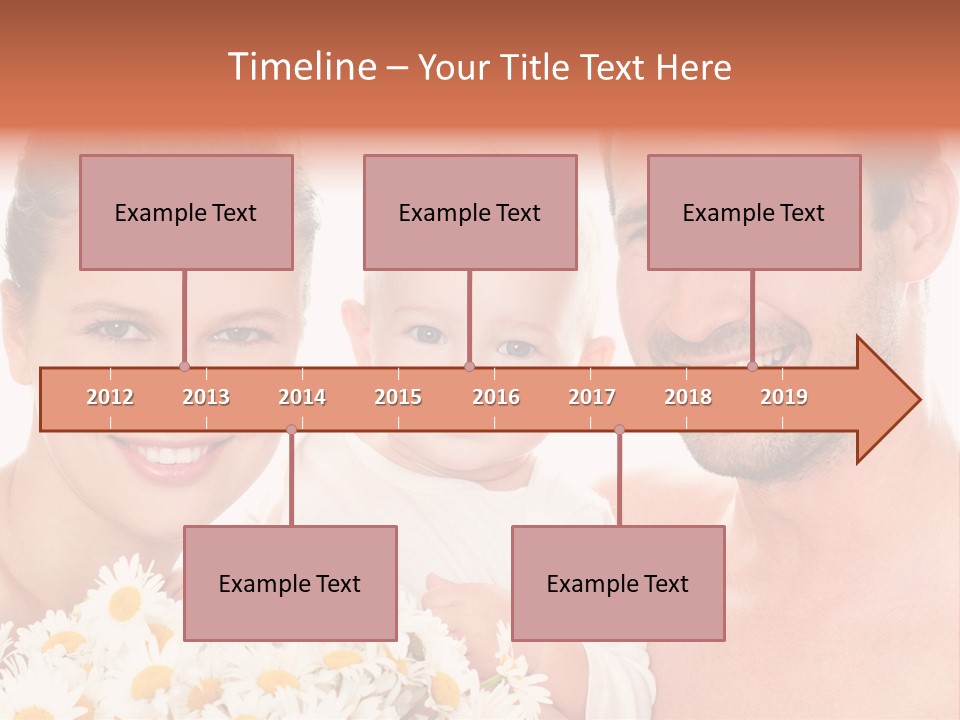 Timeline – Your Title Text Here

Example Text

Example Text

Example Text

2012 2013 2014 2015 2016 2017 2018 2019

Example Text

Example Text